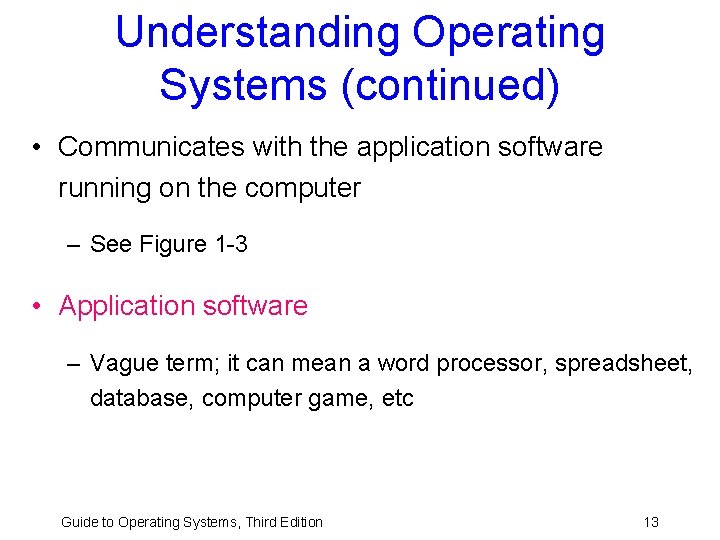 Understanding Operating Systems (continued)

• Communicates with the application software running on the computer

– See Figure 1-3

• Application software

– Vague term; it can mean a word processor, spreadsheet, database, computer game, etc

Guide to Operating Systems, Third Edition

13